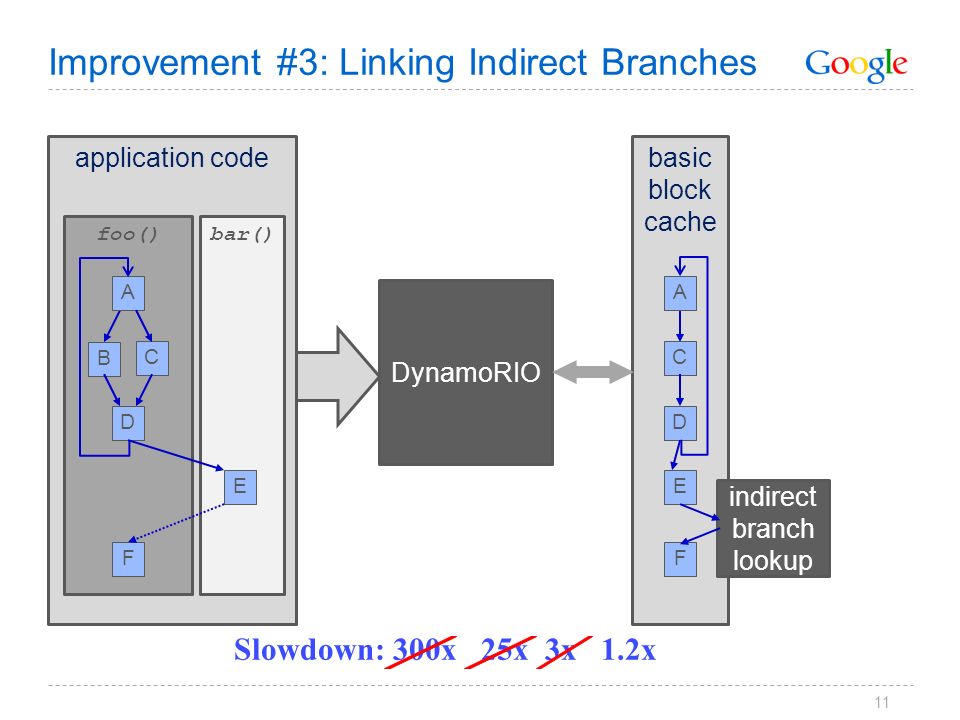 Improvement #3: Linking Indirect Branches

Google

application code

foo()

bar()

A

B

C

D

E

F

DynamoRIO

basic block cache

A

C

D

E

F

indirect branch lookup

Slowdown: 300x 25x 3x 1.2x

11